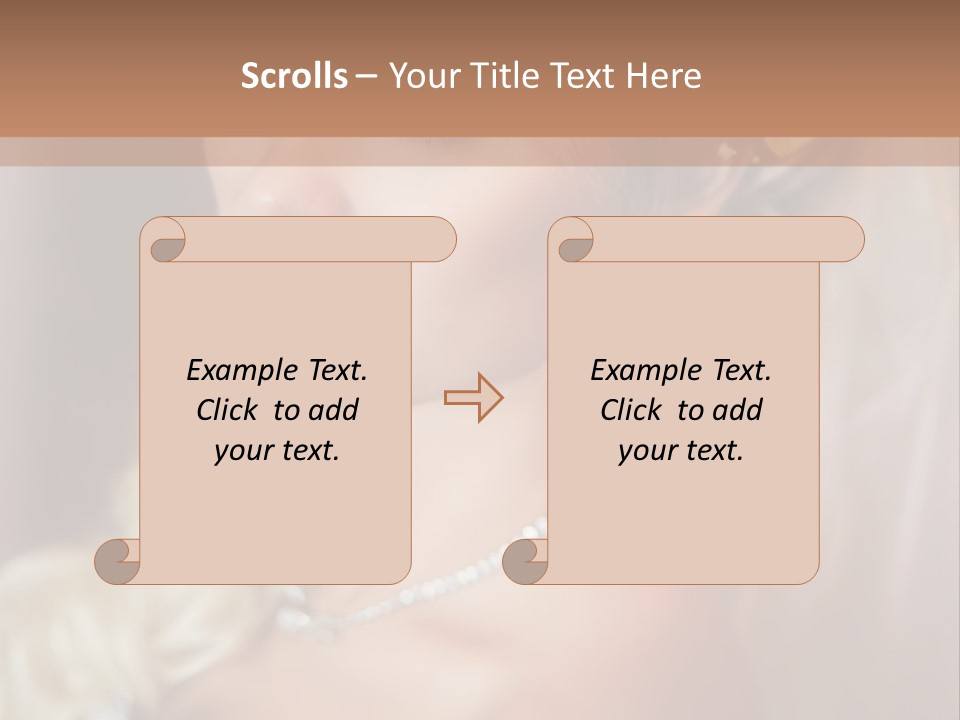 Scrolls – Your Title Text Here

Example Text. Click to add your text.

Example Text. Click to add your text.